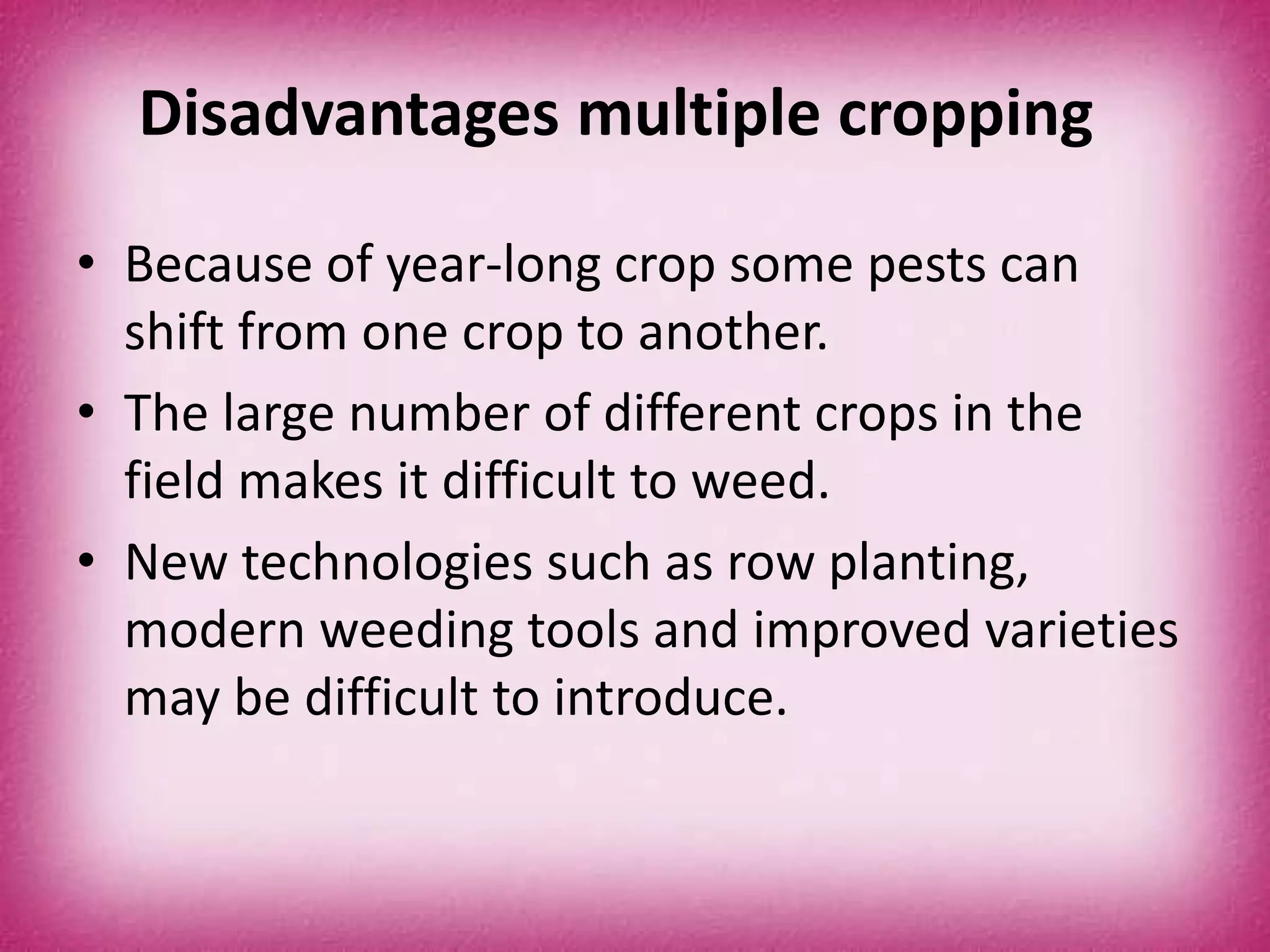 Disadvantages multiple cropping

• Because of year-long crop some pests can shift from one crop to another.
• The large number of different crops in the field makes it difficult to weed.
• New technologies such as row planting, modern weeding tools and improved varieties may be difficult to introduce.